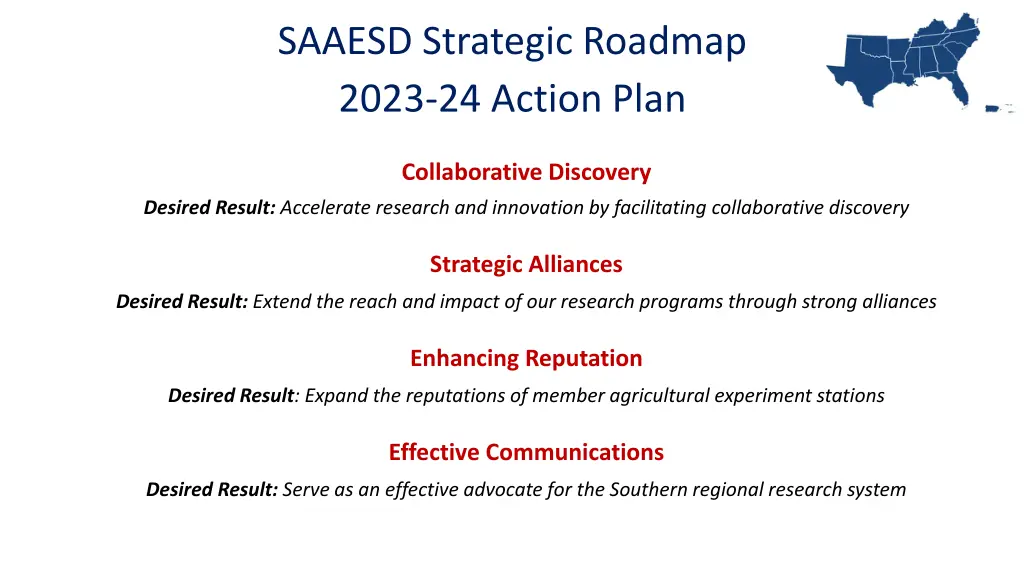 SAAESD Strategic Roadmap
2023-24 Action Plan

Collaborative Discovery

Desired Result: Accelerate research and innovation by facilitating collaborative discovery

Strategic Alliances

Desired Result: Extend the reach and impact of our research programs through strong alliances

Enhancing Reputation

Desired Result: Expand the reputations of member agricultural experiment stations

Effective Communications

Desired Result: Serve as an effective advocate for the Southern regional research system